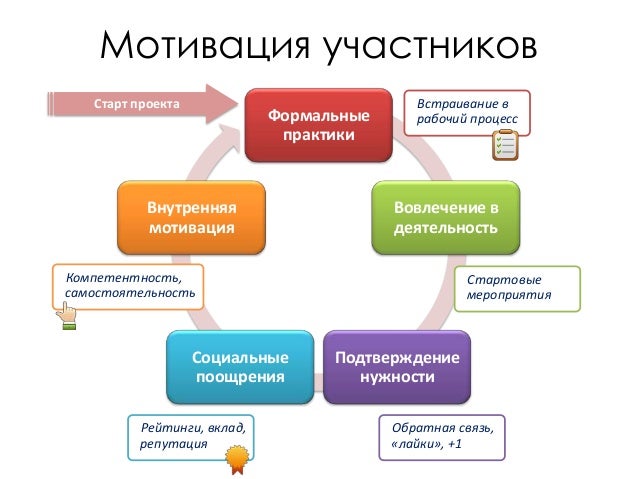 Мотивация участников

Старт проекта

Формальные практики

Встраивание в рабочий процесс

Вовлечение в деятельность

Стартовые мероприятия

Подтверждение нужности

Обратная связь, «лайки», +1

Социальные поощрения

Рейтинги, вклад, репутация

Внутренняя мотивация

Компетентность, самостоятельность